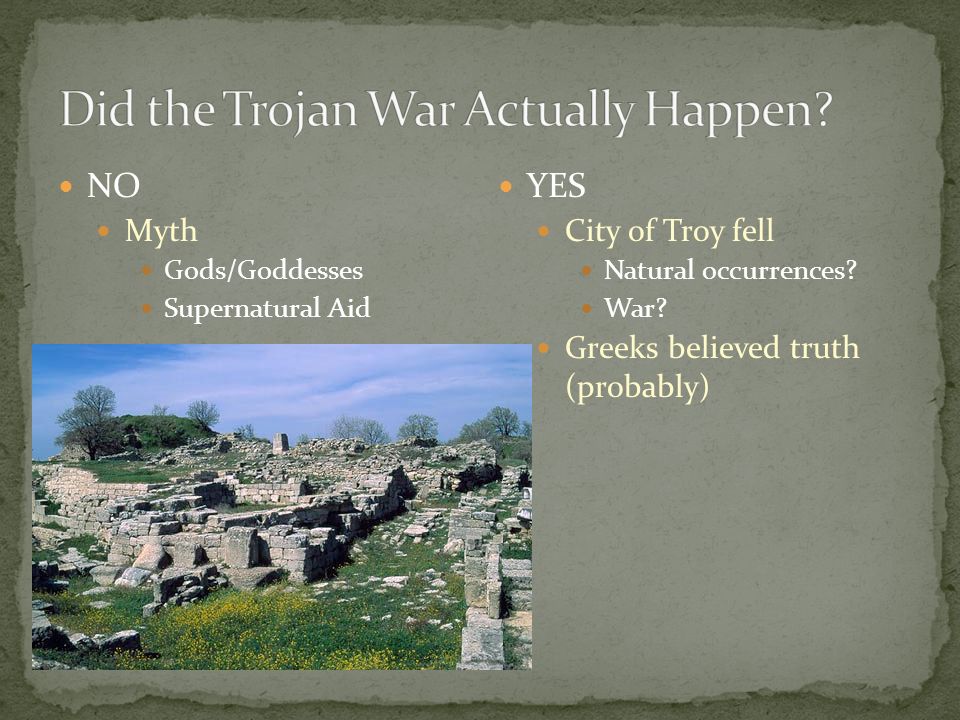 Did the Trojan War Actually Happen?

NO
Myth
Gods/Goddesses
Supernatural Aid

YES
City of Troy fell
Natural occurrences?
War?
Greeks believed truth (probably)